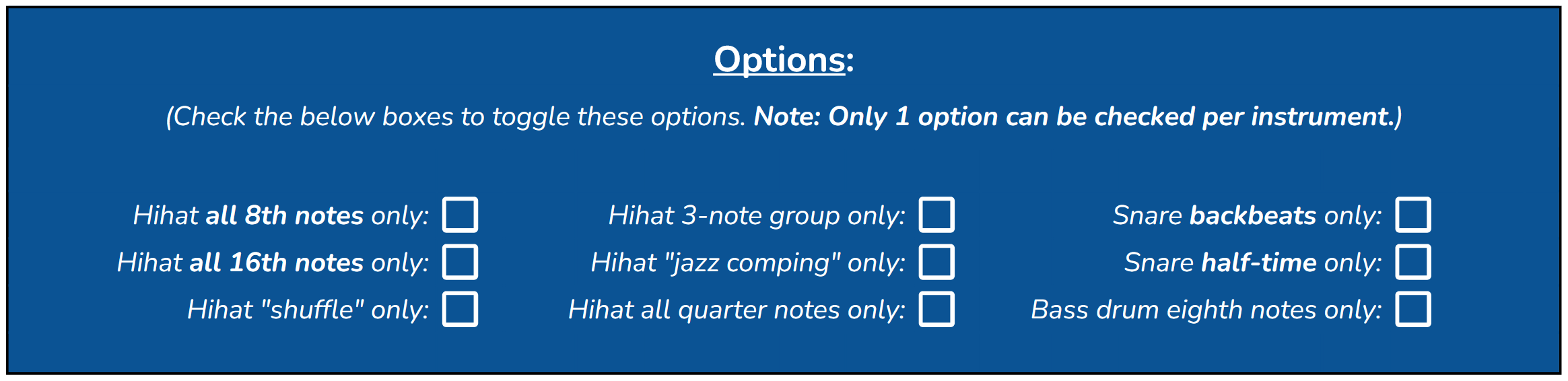 Options:

(Check the below boxes to toggle these options. Note: Only 1 option can be checked per instrument.)

Hihat all 8th notes only:
Hihat all 16th notes only:
Hihat "shuffle" only:

Hihat 3-note group only:
Hihat "jazz comping" only:
Hihat all quarter notes only:

Snare backbeats only:
Snare half-time only:
Bass drum eighth notes only: